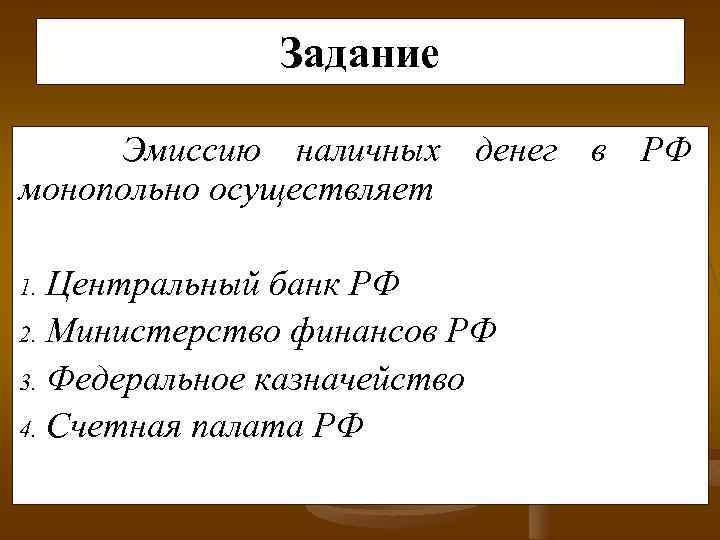 Задание

Эмиссию наличных денег в РФ монопольно осуществляет

1. Центральный банк РФ
2. Министерство финансов РФ
3. Федеральное казначейство
4. Счетная палата РФ